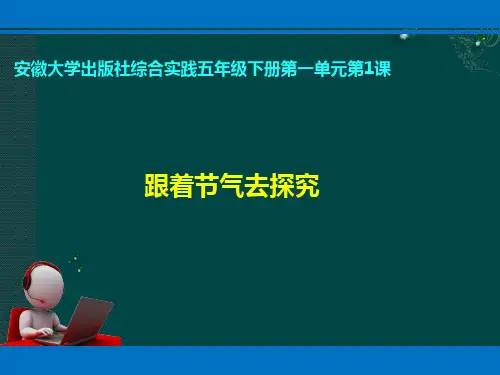 安徽大学出版社综合实践五年级下册第一单元第1课

跟着节气去探究